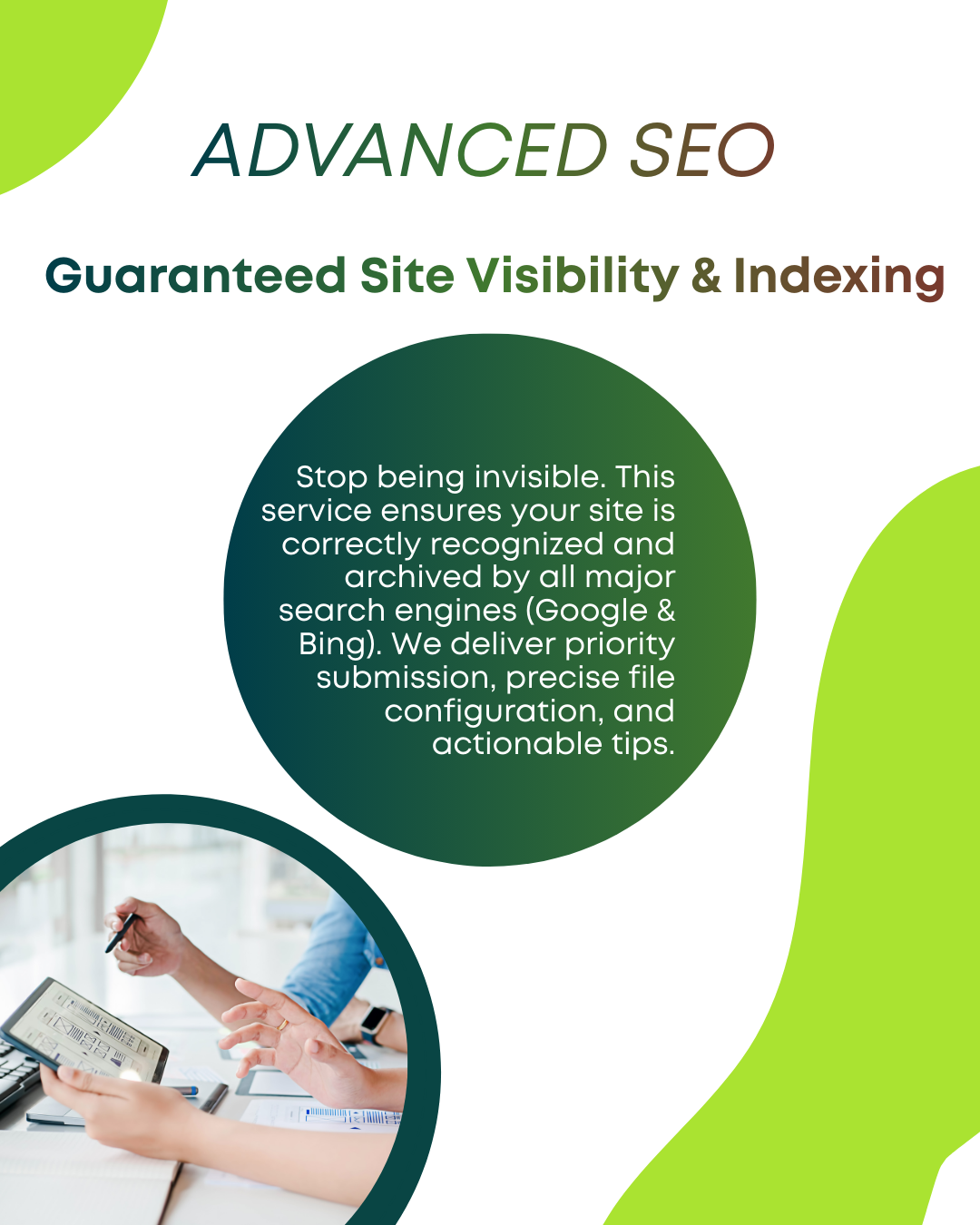 ADVANCED SEO

Guaranteed Site Visibility & Indexing

Stop being invisible. This service ensures your site is correctly recognized and archived by all major search engines (Google & Bing). We deliver priority submission, precise file configuration, and actionable tips.